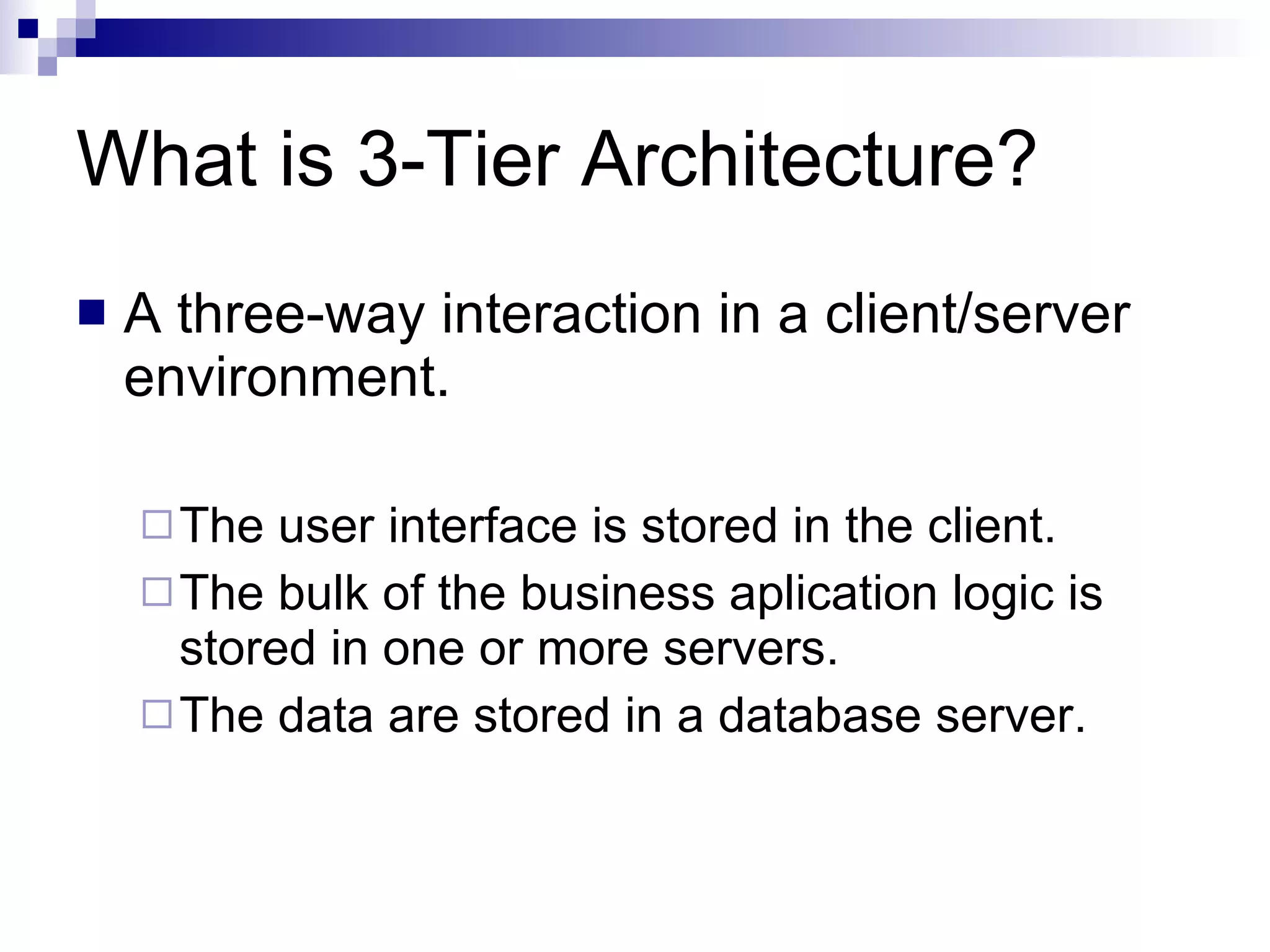 What is 3-Tier Architecture?

A three-way interaction in a client/server environment.

The user interface is stored in the client.

The bulk of the business aplication logic is stored in one or more servers.

The data are stored in a database server.